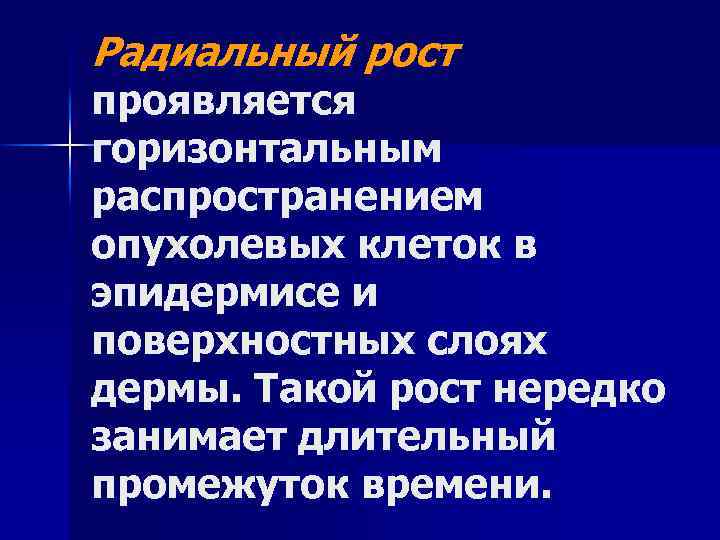 Радиальный рост проявляется горизонтальным распространением опухолевых клеток в эпидермисе и поверхностных слоях дермы. Такой рост нередко занимает длительный промежуток времени.